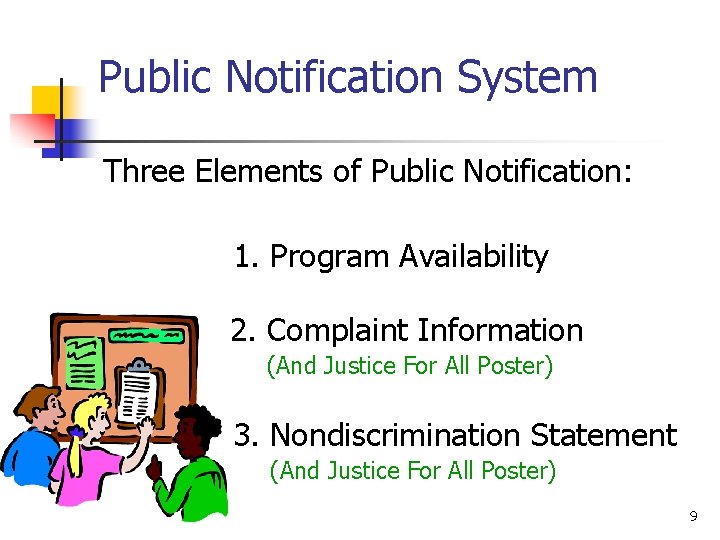 Public Notification System

Three Elements of Public Notification:

1. Program Availability

2. Complaint Information
(And Justice For All Poster)

3. Nondiscrimination Statement
(And Justice For All Poster)

9